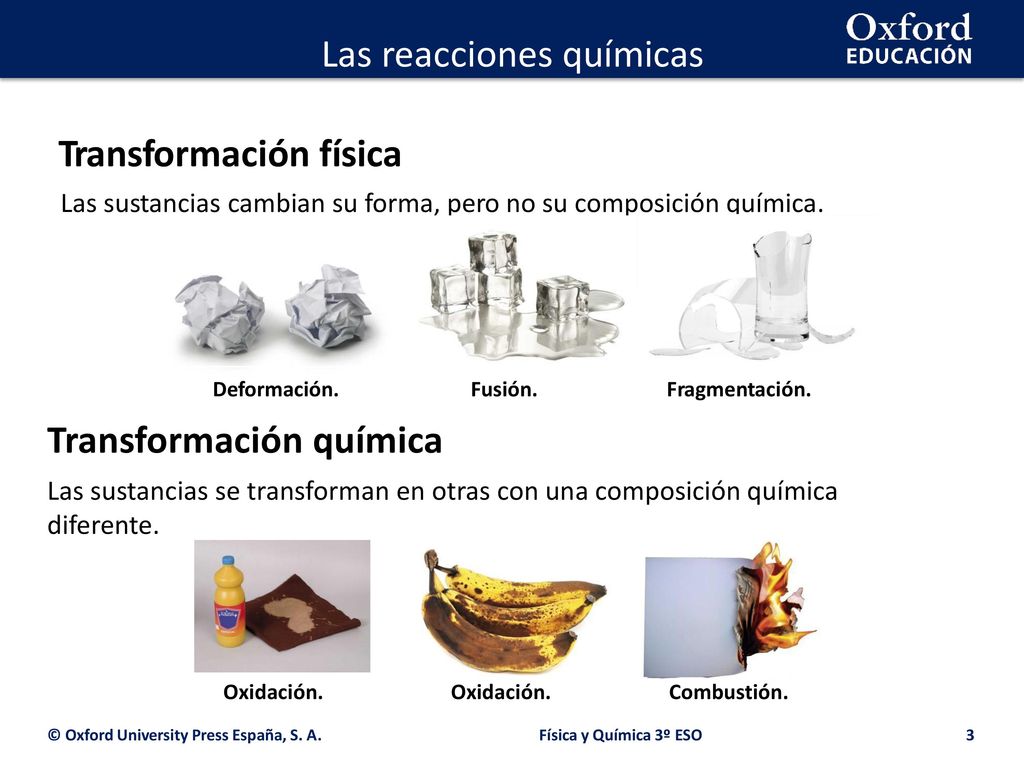 Las reacciones químicas

Oxford EDUCACIÓN

Transformación física

Las sustancias cambian su forma, pero no su composición química.

Deformación.

Fusión.

Fragmentación.

Transformación química

Las sustancias se transforman en otras con una composición química diferente.

Oxidación.

Oxidación.

Combustión.

© Oxford University Press España, S. A.

Física y Química 3º ESO

3